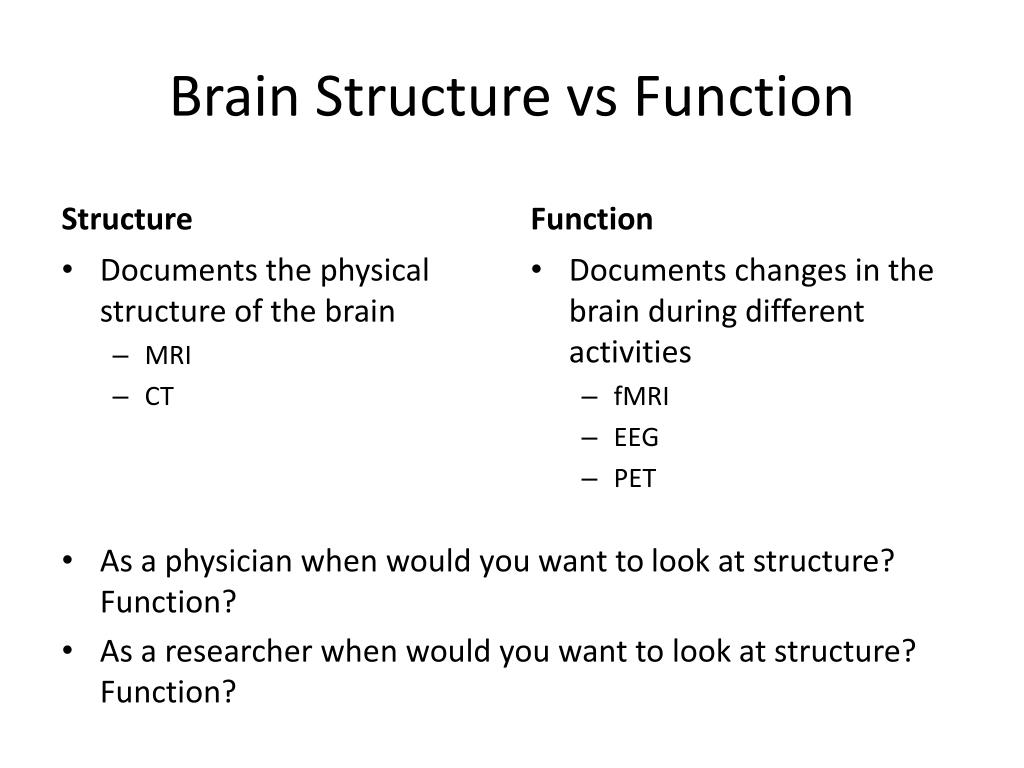 Brain Structure vs Function

Structure

• Documents the physical structure of the brain
– MRI
– CT

Function

• Documents changes in the brain during different activities
– fMRI
– EEG
– PET

• As a physician when would you want to look at structure? Function?
• As a researcher when would you want to look at structure? Function?